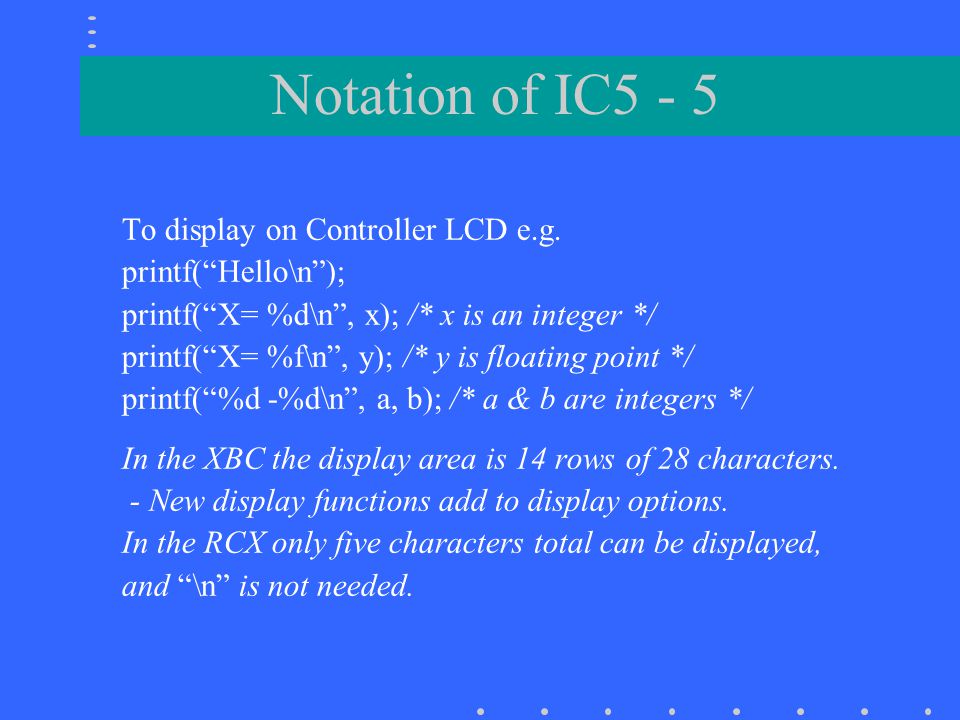 Notation of IC5 - 5

To display on Controller LCD e.g.
printf(“Hello\n”);
printf(“X= %d\n”, x); /* x is an integer */
printf(“X= %f\n”, y); /* y is floating point */
printf(“%d -%d\n”, a, b); /* a & b are integers */

In the XBC the display area is 14 rows of 28 characters.
- New display functions add to display options.
In the RCX only five characters total can be displayed, and “\n” is not needed.